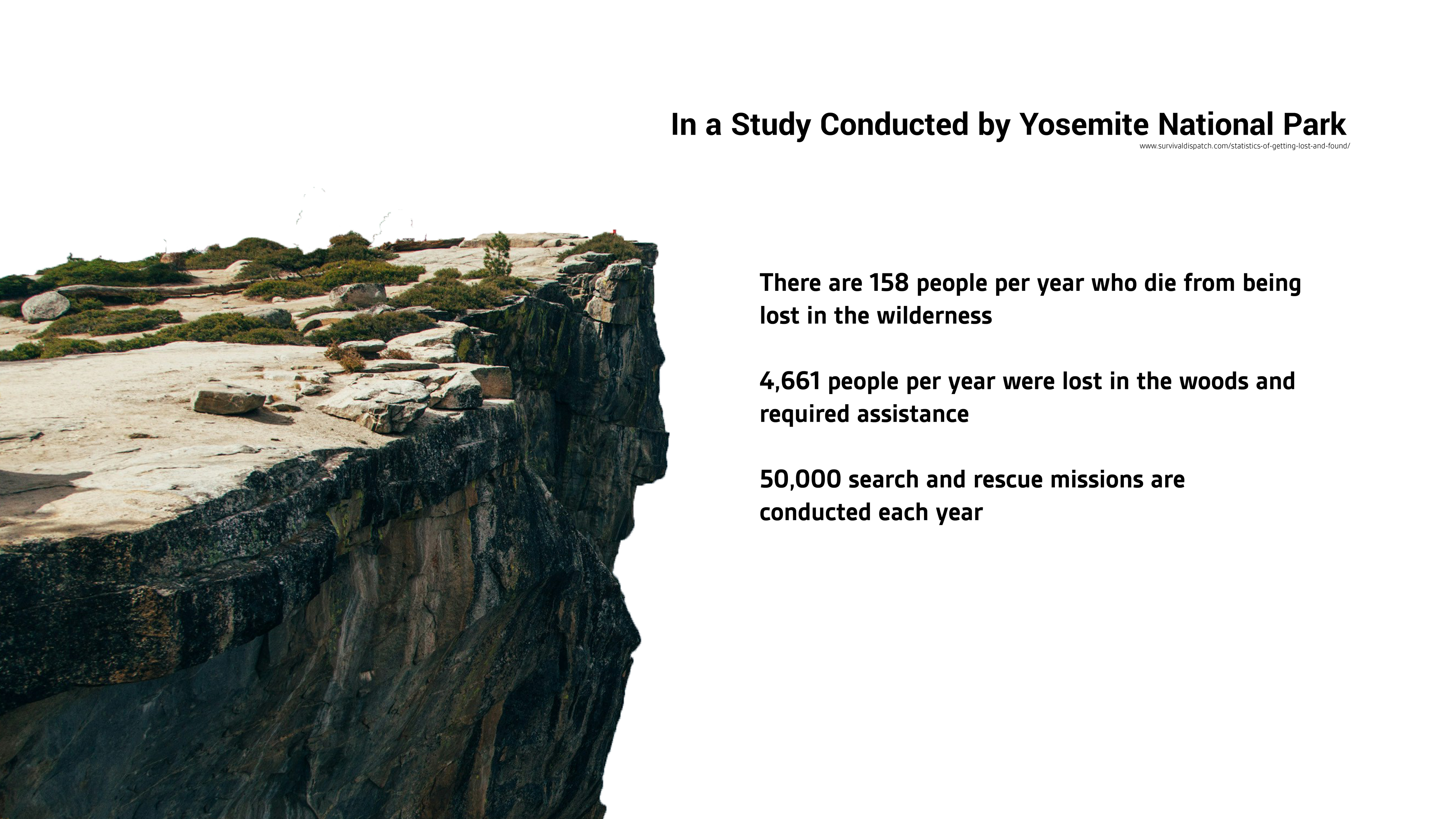 In a Study Conducted by Yosemite National Park

www.survivaldispatch.com/statistics-of-getting-lost-and-found/

There are 158 people per year who die from being lost in the wilderness

4,661 people per year were lost in the woods and required assistance

50,000 search and rescue missions are conducted each year